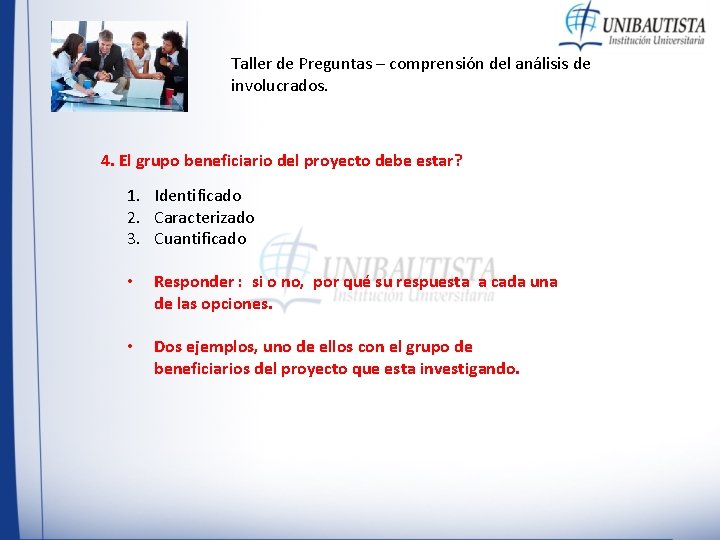 UNIBAUTISTA
Institución Universitaria

Taller de Preguntas – comprensión del análisis de involucrados.

4. El grupo beneficiario del proyecto debe estar?

1. Identificado
2. Caracterizado
3. Cuantificado

UNIBAUTISTA
Institución Universitaria

• Responder : si o no, por qué su respuesta a cada una de las opciones.

• Dos ejemplos, uno de ellos con el grupo de beneficiarios del proyecto que esta investigando.